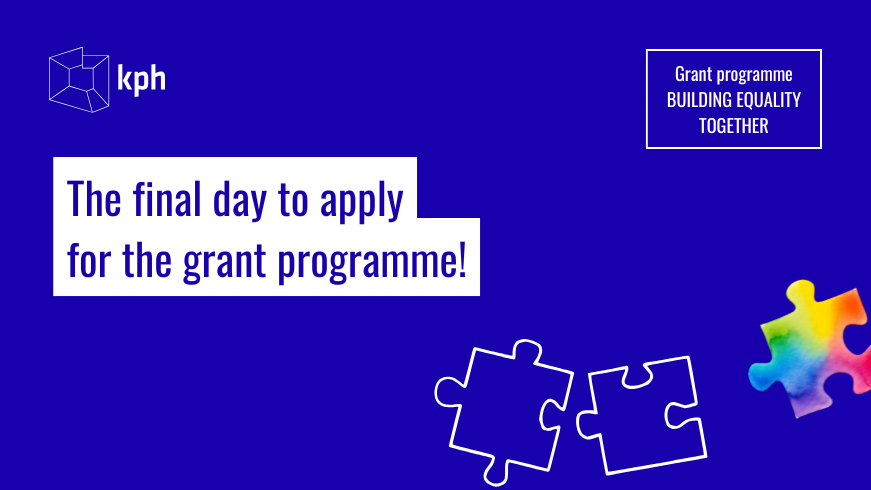 kph

Grant programme
BUILDING EQUALITY TOGETHER

The final day to apply for the grant programme!